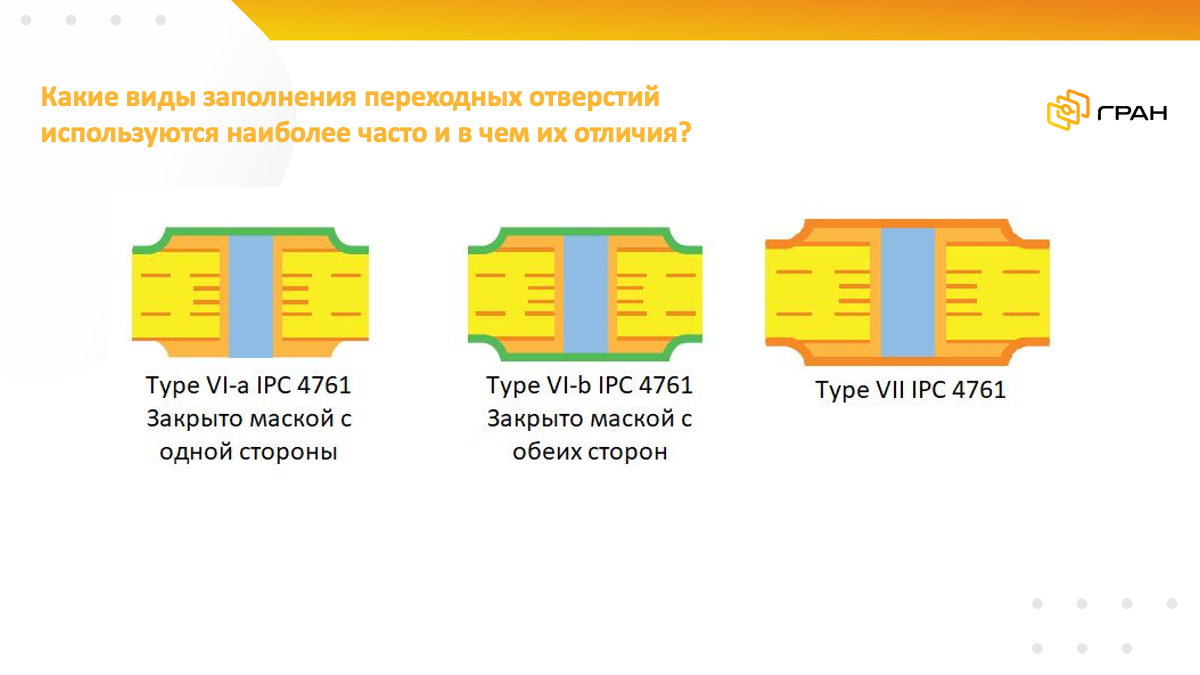 Какие виды заполнения переходных отверстий используются наиболее часто и в чем их отличия?

ГРАН

Type VI-a IPC 4761
Закрыто маской с одной стороны

Type VI-b IPC 4761
Закрыто маской с обеих сторон

Type VII IPC 4761